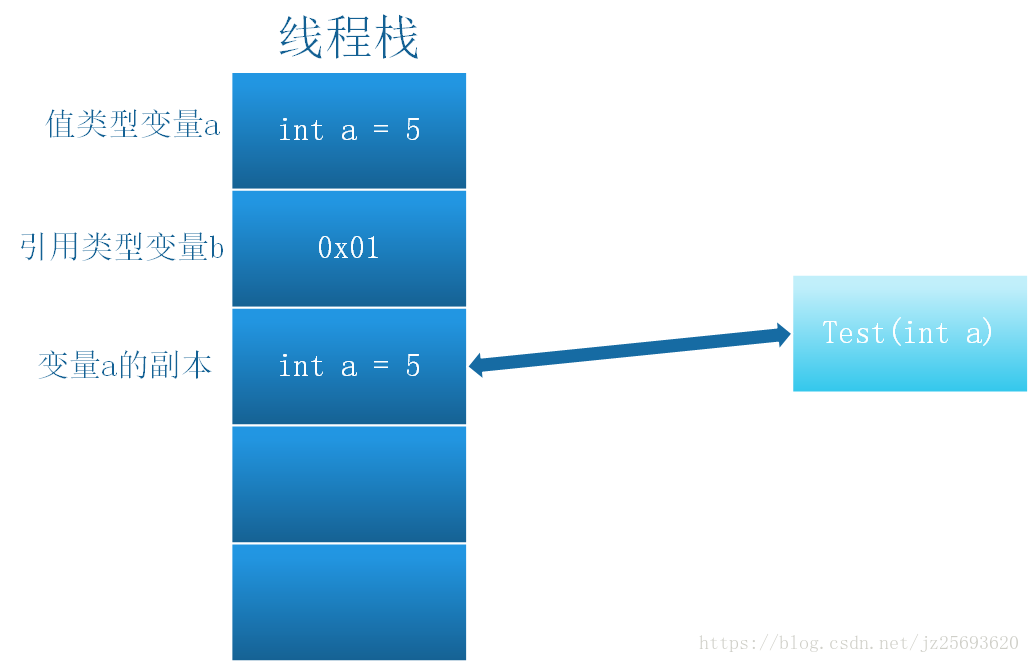 线程栈

值类型变量a

int a = 5

引用类型变量b

0x01

变量a的副本

int a = 5

Test(int a)

https://blog.csdn.net/jz25693620